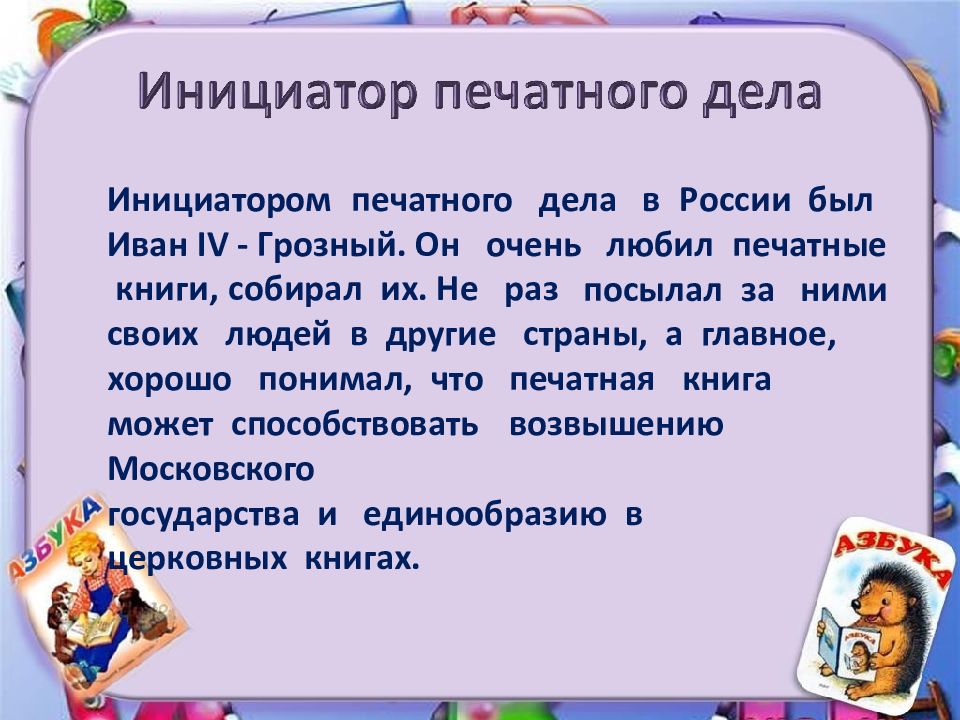 Инициатор печатного дела

Инициатором печатного дела в России был Иван IV - Грозный. Он очень любил печатные книги, собирал их. Не раз посылал за ними своих людей в другие страны, а главное, хорошо понимал, что печатная книга может способствовать возвышению Московского государства и единообразию в церковных книгах.

АЗБУКА

АЗБУКА